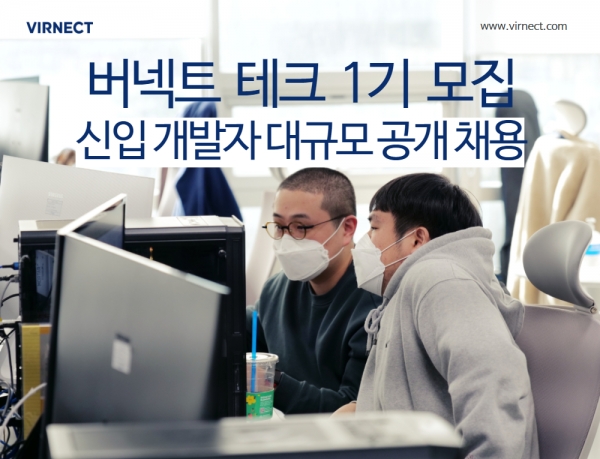 VIRNECT

www.virnect.com

버넥트 테크 1기 모집
신입 개발자 대규모 공개 채용